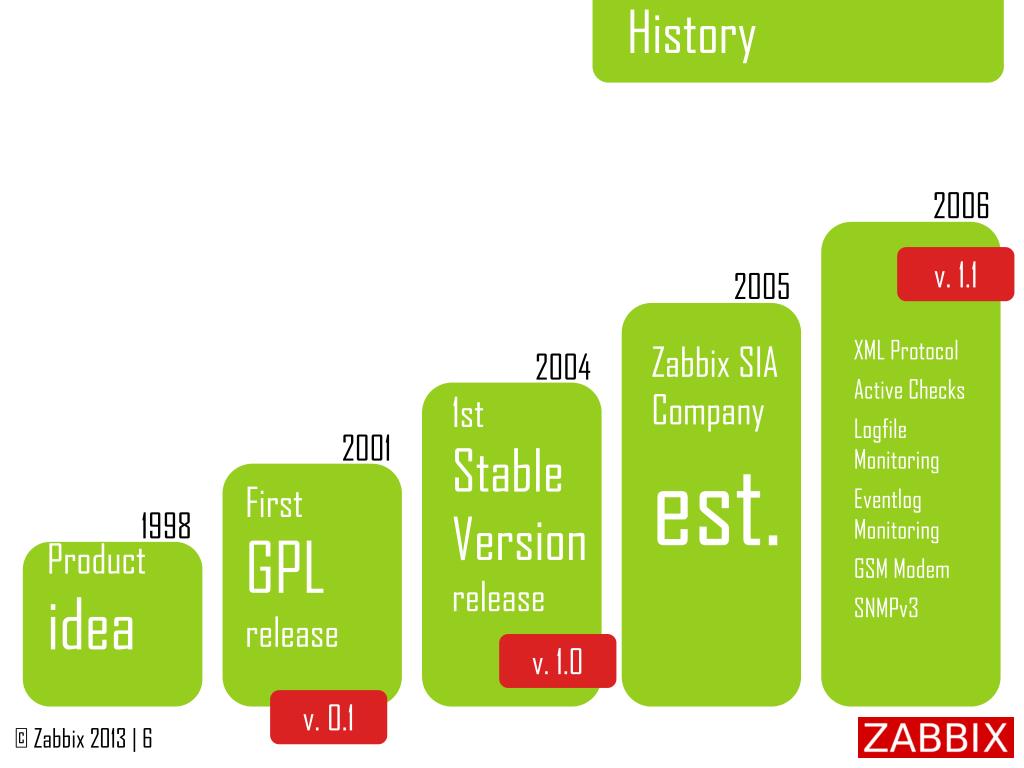 History

1998
Product
idea

2001
First
GPL
release
v. 0.1

2004
1st
Stable
Version
release
v. 1.0

2005
Zabbix SIA
Company
est.

2006
v. 1.1
XML Protocol
Active Checks
Logfile Monitoring
Eventlog Monitoring
GSM Modem
SNMPv3

© Zabbix 2013 | 6

ZABBIX